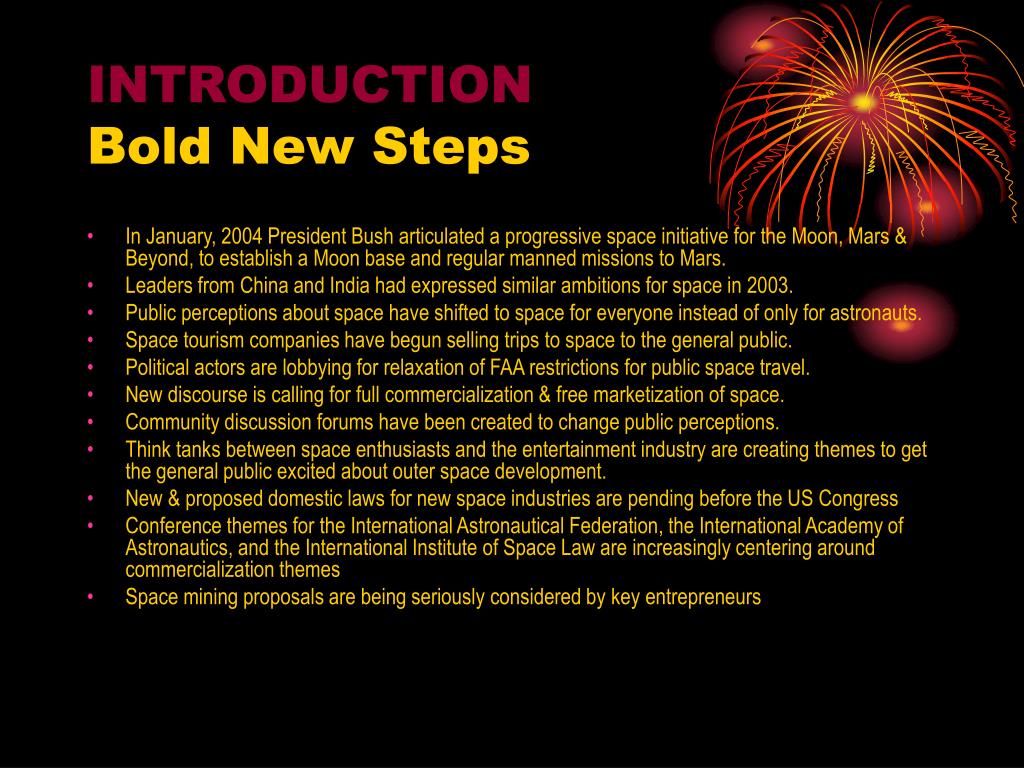 INTRODUCTION
Bold New Steps

• In January, 2004 President Bush articulated a progressive space initiative for the Moon, Mars & Beyond, to establish a Moon base and regular manned missions to Mars.
• Leaders from China and India had expressed similar ambitions for space in 2003.
• Public perceptions about space have shifted to space for everyone instead of only for astronauts.
• Space tourism companies have begun selling trips to space to the general public.
• Political actors are lobbying for relaxation of FAA restrictions for public space travel.
• New discourse is calling for full commercialization & free marketization of space.
• Community discussion forums have been created to change public perceptions.
• Think tanks between space enthusiasts and the entertainment industry are creating themes to get the general public excited about outer space development.
• New & proposed domestic laws for new space industries are pending before the US Congress
• Conference themes for the International Astronautical Federation, the International Academy of Astronautics, and the International Institute of Space Law are increasingly centering around commercialization themes
• Space mining proposals are being seriously considered by key entrepreneurs